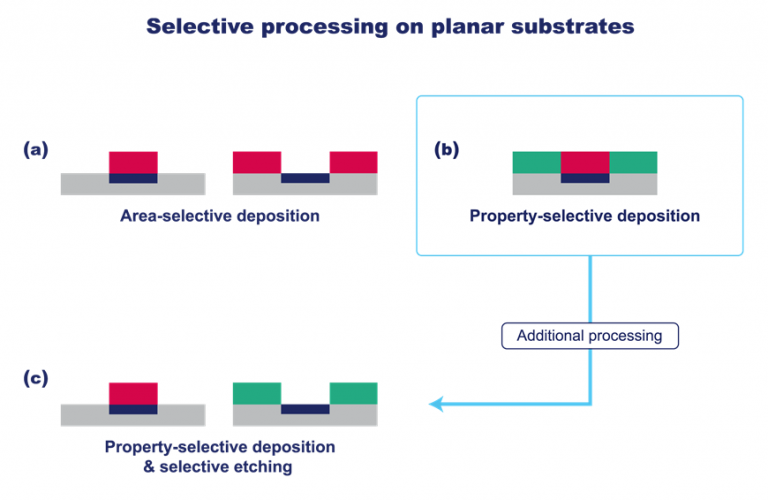 Selective processing on planar substrates

(a)

Area-selective deposition

(b)

Property-selective deposition

Additional processing

(c)

Property-selective deposition & selective etching